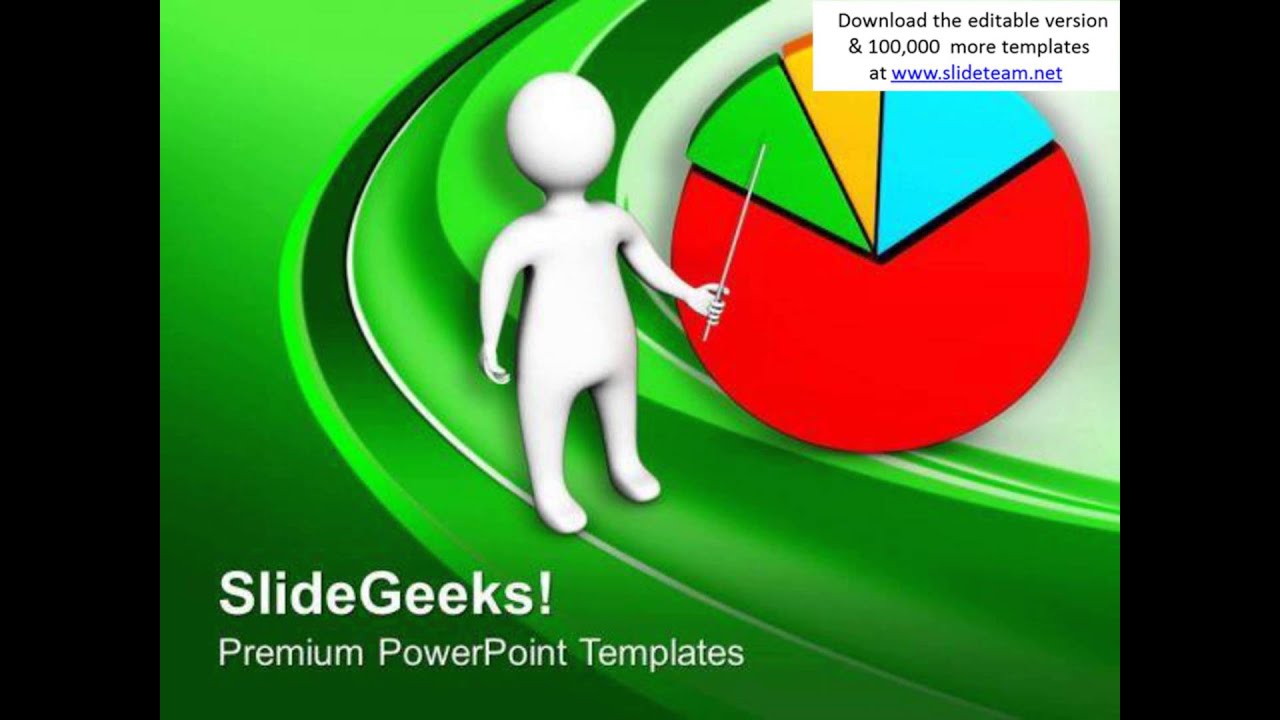 Download the editable version
& 100,000 more templates
at www.slideteam.net

SlideGeeks!
Premium PowerPoint Templates